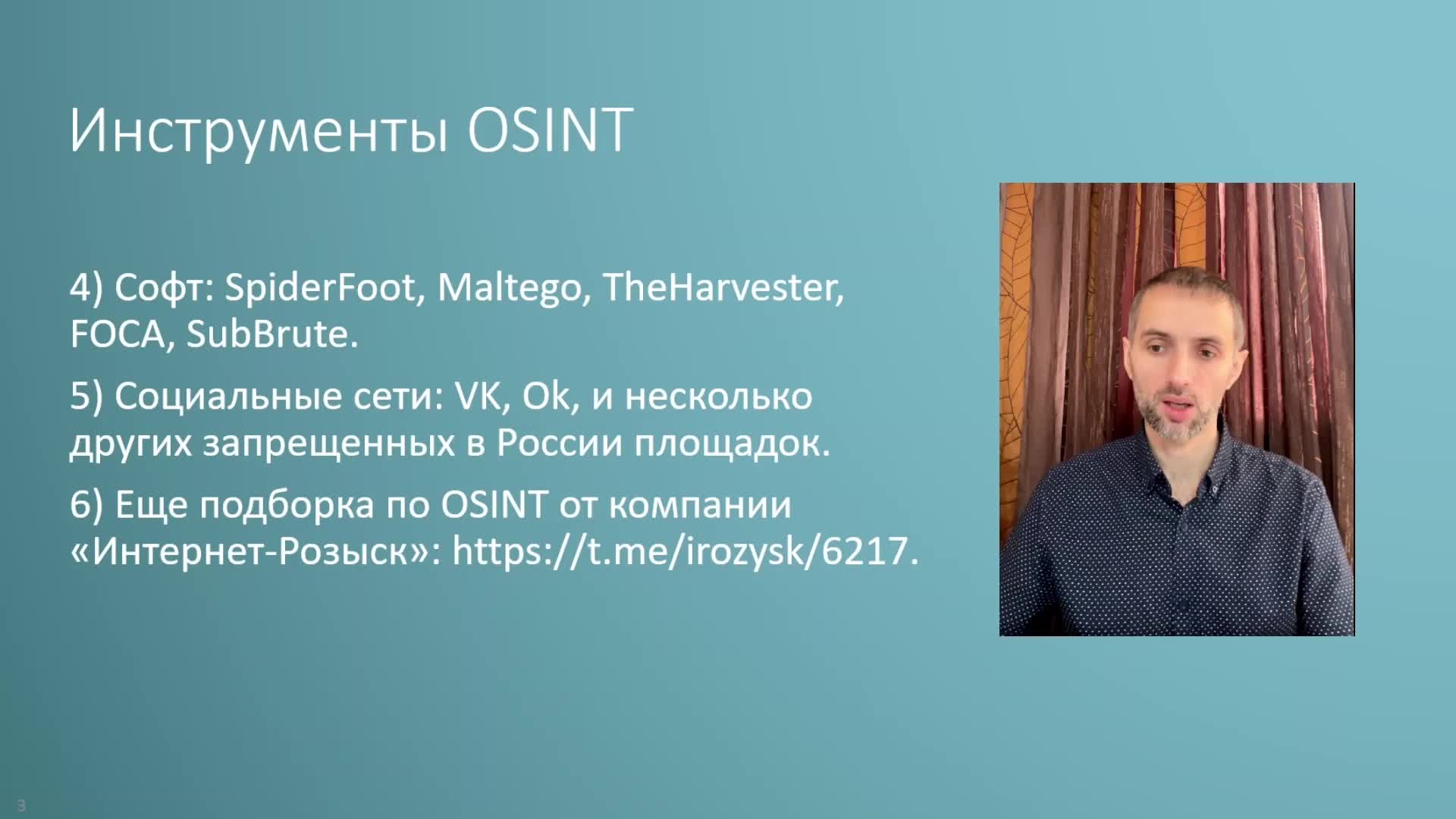 Инструменты OSINT

4) Софт: SpiderFoot, Maltego, TheHarvester, FOCA, SubBrute.

5) Социальные сети: VK, Ok, и несколько других запрещенных в России площадок.

6) Еще подборка по OSINT от компании «Интернет-Розыск»: https://t.me/irozysk/6217.

3